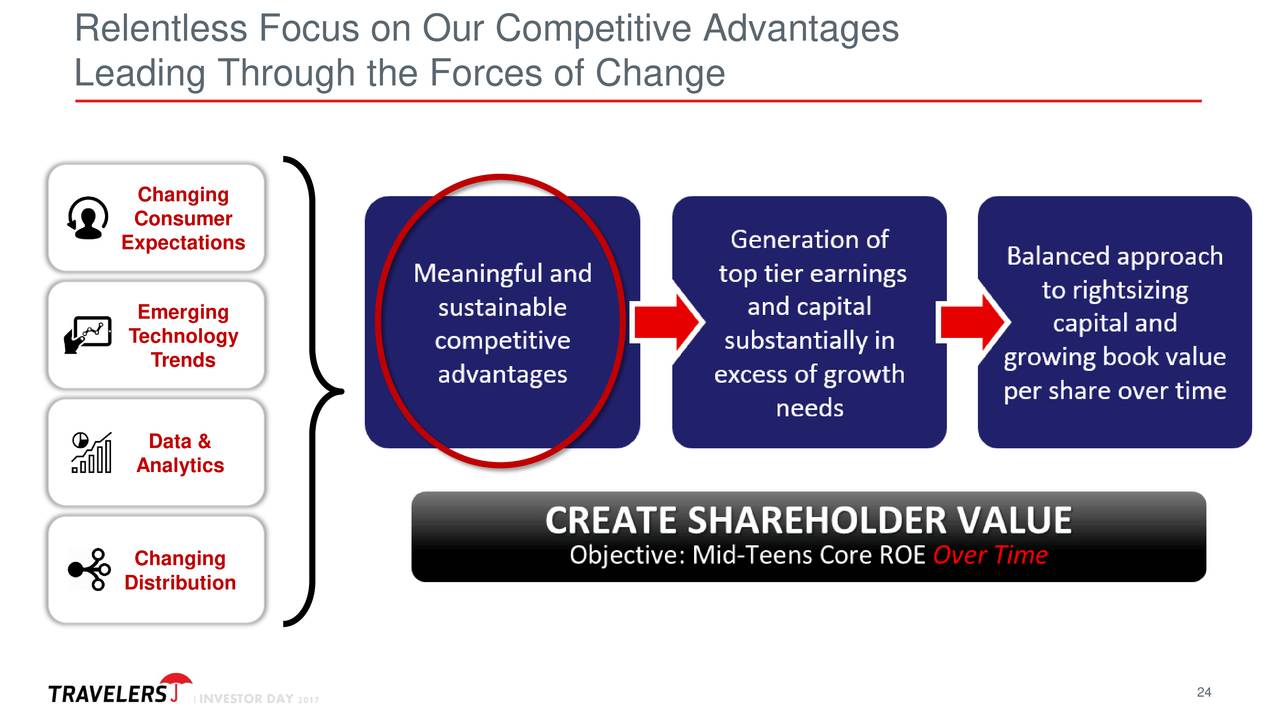 Relentless Focus on Our Competitive Advantages
Leading Through the Forces of Change

Changing Consumer Expectations

Emerging Technology Trends

Data & Analytics

Changing Distribution

Meaningful and sustainable competitive advantages

Generation of top tier earnings and capital substantially in excess of growth needs

Balanced approach to rightsizing capital and growing book value per share over time

CREATE SHAREHOLDER VALUE
Objective: Mid-Teens Core ROE Over Time

TRAVELERS | INVESTOR DAY 2017

24